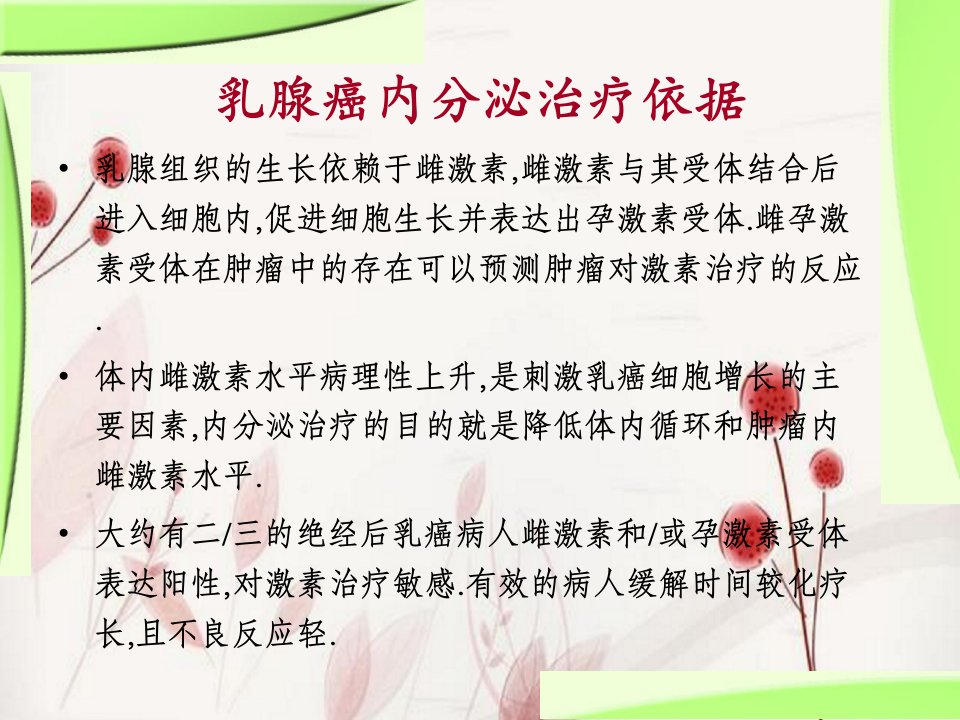 乳腺癌内分泌治疗依据

• 乳腺组织的生长依赖于雌激素,雌激素与其受体结合后进入细胞内,促进细胞生长并表达出孕激素受体.雌孕激素受体在肿瘤中的存在可以预测肿瘤对激素治疗的反应.

• 体内雌激素水平病理性上升,是刺激乳癌细胞增长的主要因素,内分泌治疗的目的就是降低体内循环和肿瘤内雌激素水平.

• 大约有二/三的绝经后乳癌病人雌激素和/或孕激素受体表达阳性,对激素治疗敏感.有效的病人缓解时间较化疗长,且不良反应轻.